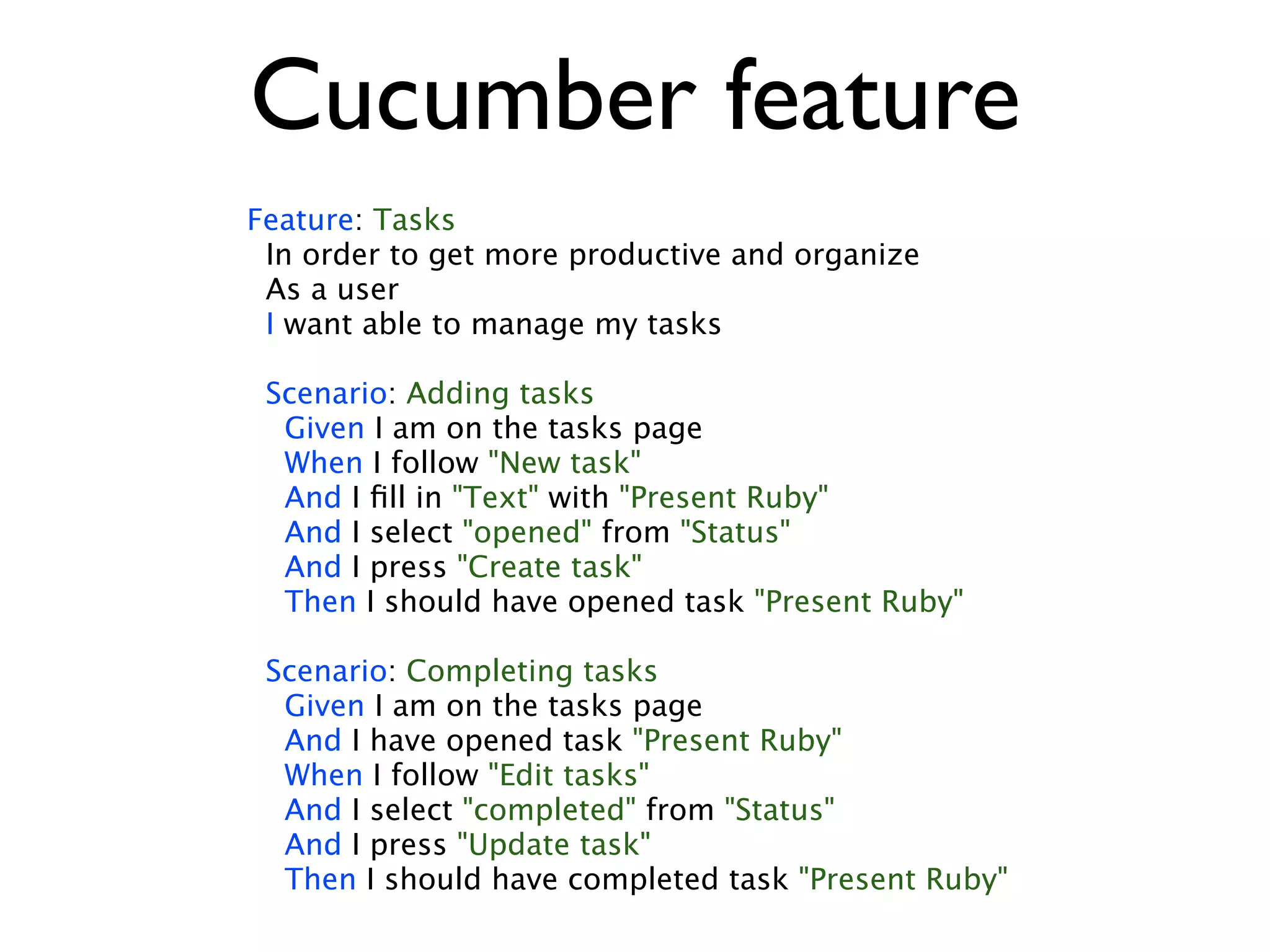 Cucumber feature

Feature: Tasks
In order to get more productive and organize
As a user
I want able to manage my tasks

Scenario: Adding tasks
Given I am on the tasks page
When I follow "New task"
And I fill in "Text" with "Present Ruby"
And I select "opened" from "Status"
And I press "Create task"
Then I should have opened task "Present Ruby"

Scenario: Completing tasks
Given I am on the tasks page
And I have opened task "Present Ruby"
When I follow "Edit tasks"
And I select "completed" from "Status"
And I press "Update task"
Then I should have completed task "Present Ruby"